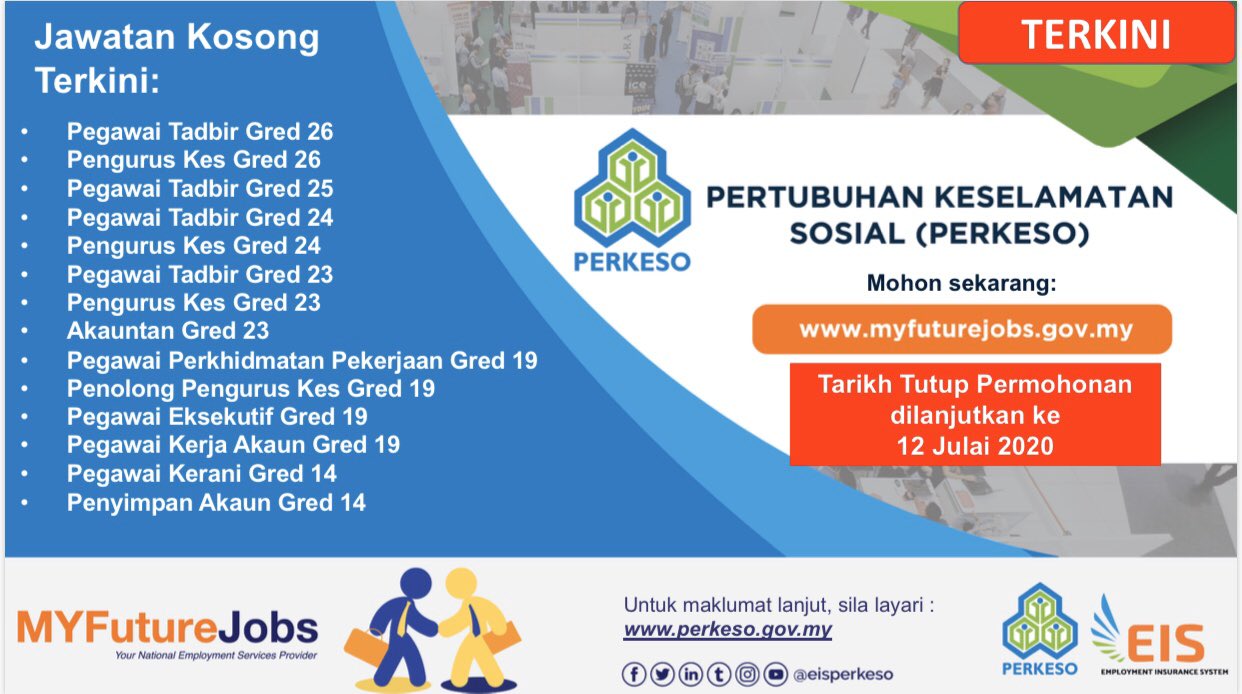 Jawatan Kosong Terkini:

• Pegawai Tadbir Gred 26
• Pengurus Kes Gred 26
• Pegawai Tadbir Gred 25
• Pegawai Tadbir Gred 24
• Pengurus Kes Gred 24
• Pegawai Tadbir Gred 23
• Pengurus Kes Gred 23
• Akauntan Gred 23
• Pegawai Perkhidmatan Pekerjaan Gred 19
• Penolong Pengurus Kes Gred 19
• Pegawai Eksekutif Gred 19
• Pegawai Kerja Akaun Gred 19
• Pegawai Kerani Gred 14
• Penyimpan Akaun Gred 14

TERKINI

PERKESO

PERTUBUHAN KESELAMATAN SOSIAL (PERKESO)

Mohon sekarang:

www.myfuturejobs.gov.my

Tarikh Tutup Permohonan dilanjutkan ke 12 Julai 2020

MYFutureJobs
Your National Employment Services Provider

Untuk maklumat lanjut, sila layari :
www.perkeso.gov.my

@eisperkeso

PERKESO

EIS
EMPLOYMENT INSURANCE SYSTEM